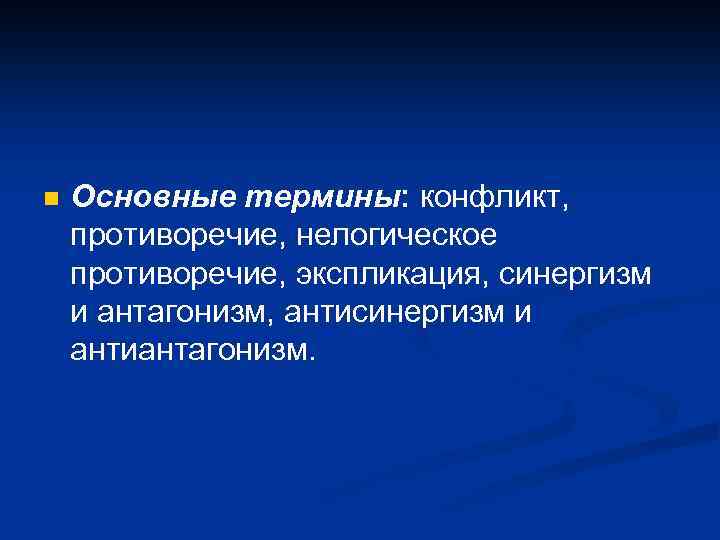 Основные термины: конфликт, противоречие, нелогическое противоречие, экспликация, синергизм и антагонизм, антисинергизм и антиантагонизм.